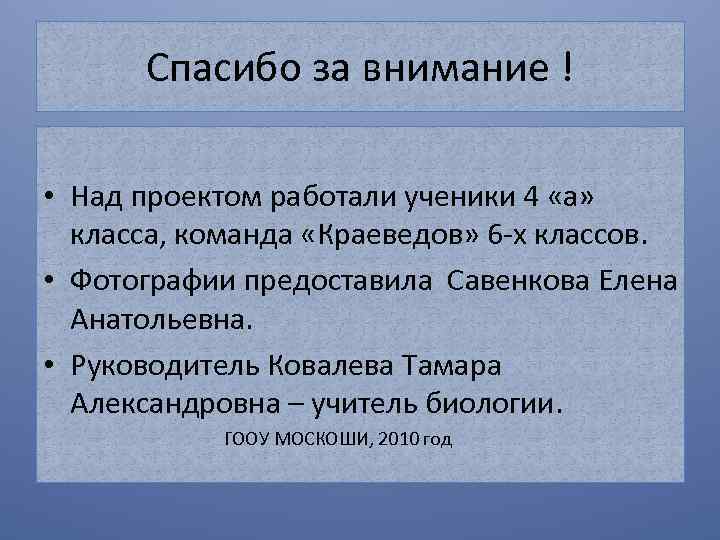 Спасибо за внимание !

• Над проектом работали ученики 4 «а» класса, команда «Краеведов» 6-х классов.
• Фотографии предоставила Савенкова Елена Анатольевна.
• Руководитель Ковалева Тамара Александровна – учитель биологии.

ГООУ МОСКОШИ, 2010 год